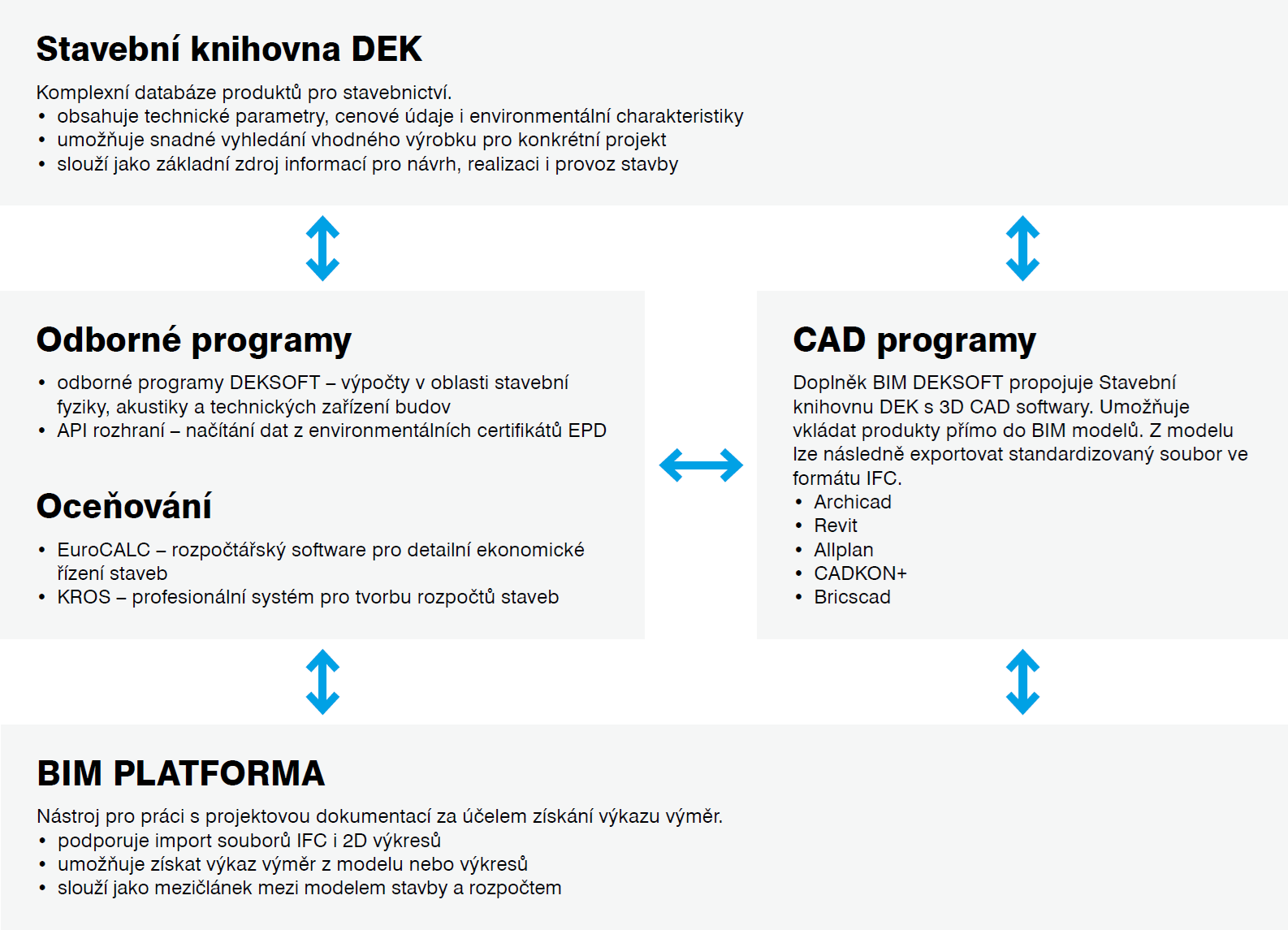 Stavební knihovna DEK

Komplexní databáze produktů pro stavebnictví.
• obsahuje technické parametry, cenové údaje i environmentální charakteristiky
• umožňuje snadné vyhledání vhodného výrobku pro konkrétní projekt
• slouží jako základní zdroj informací pro návrh, realizaci i provoz stavby

Odborné programy

• odborné programy DEKSOFT – výpočty v oblasti stavební fyziky, akustiky a technických zařízení budov
• API rozhraní – načítání dat z environmentálních certifikátů EPD

Oceňování

• EuroCALC – rozpočtářský software pro detailní ekonomické řízení staveb
• KROS – profesionální systém pro tvorbu rozpočtů staveb

CAD programy

Doplněk BIM DEKSOFT propojuje Stavební knihovnu DEK s 3D CAD softwary. Umožňuje vkládat produkty přímo do BIM modelů. Z modelu lze následně exportovat standardizovaný soubor ve formátu IFC.
• Archicad
• Revit
• Allplan
• CADKON+
• Bricscad

BIM PLATFORMA

Nástroj pro práci s projektovou dokumentací za účelem získání výkazu výměr.
• podporuje import souborů IFC i 2D výkresů
• umožňuje získat výkaz výměr z modelu nebo výkresů
• slouží jako mezičlánek mezi modelem stavby a rozpočtem